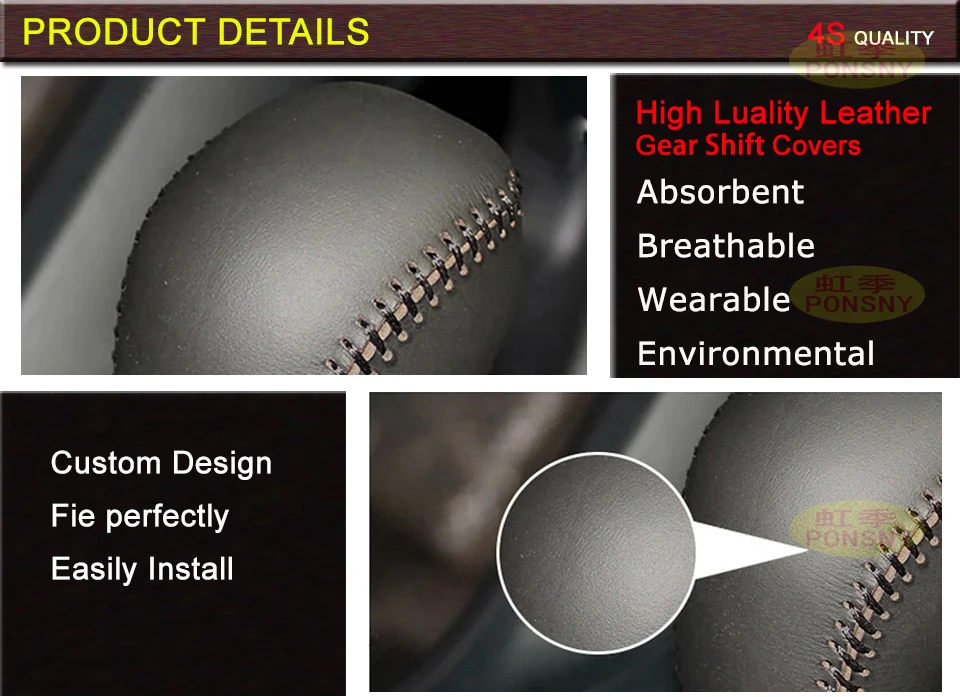 PRODUCT DETAILS

4S QUALITY

虹季 PONSNY

High Luality Leather
Gear Shift Covers

Absorbent

Breathable

Wearable

虹季 PONSNY

Environmental

Custom Design

Fie perfectly

Easily Install

虹季 PONSNY